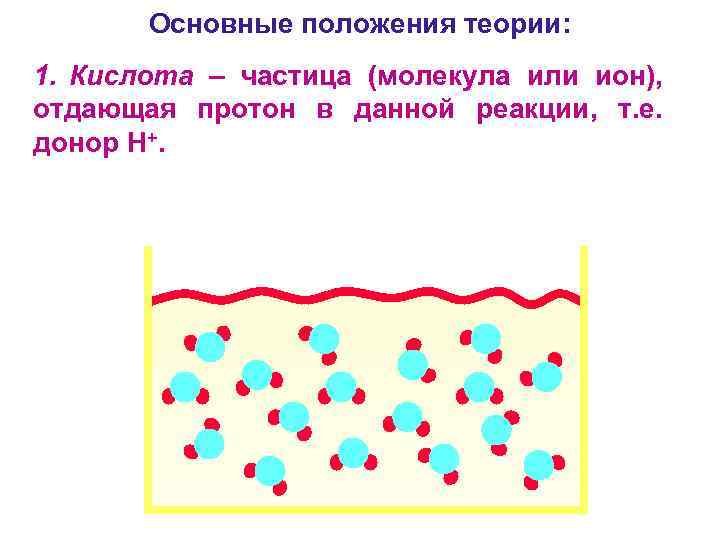 Основные положения теории:

1. Кислота – частица (молекула или ион), отдающая протон в данной реакции, т.е. донор $H^+$.